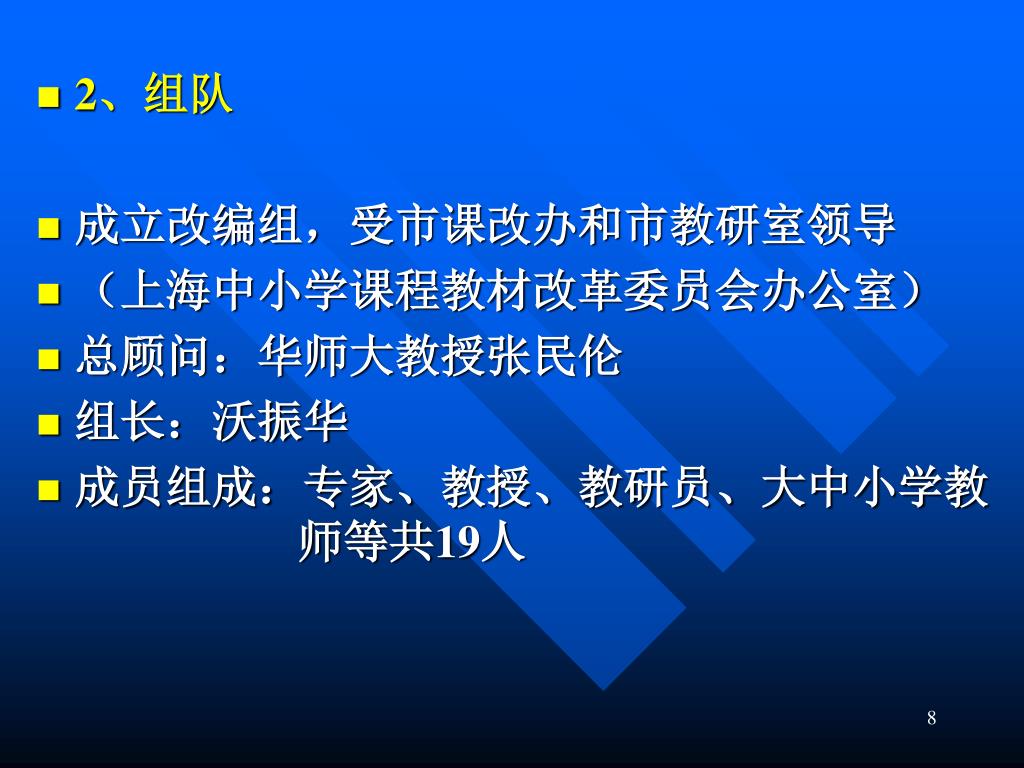 2、组队

成立改编组，受市课改办和市教研室领导

（上海中小学课程教材改革委员会办公室）

总顾问：华师大教授张民伦

组长：沃振华

成员组成：专家、教授、教研员、大中小学教师等共19人

8